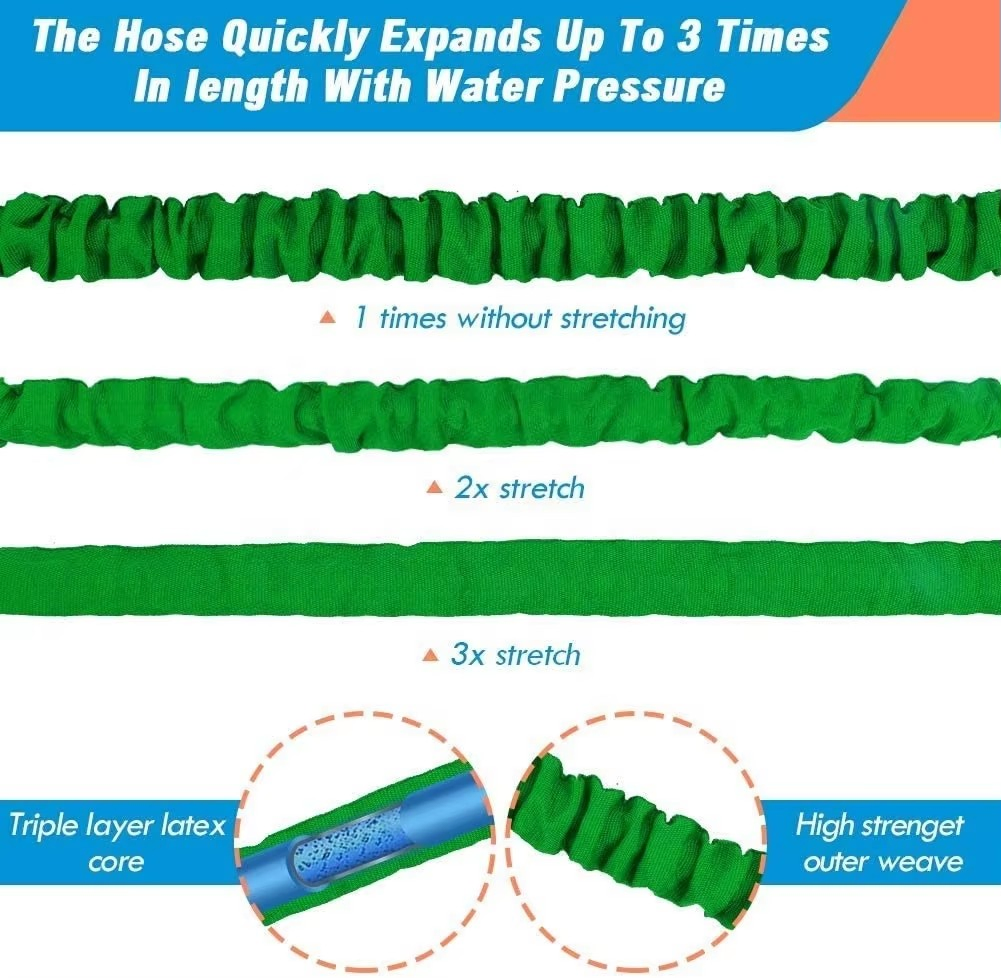 The Hose Quickly Expands Up To 3 Times In length With Water Pressure

▲ 1 times without stretching

▲ 2x stretch

▲ 3x stretch

Triple layer latex core

High strenget outer weave